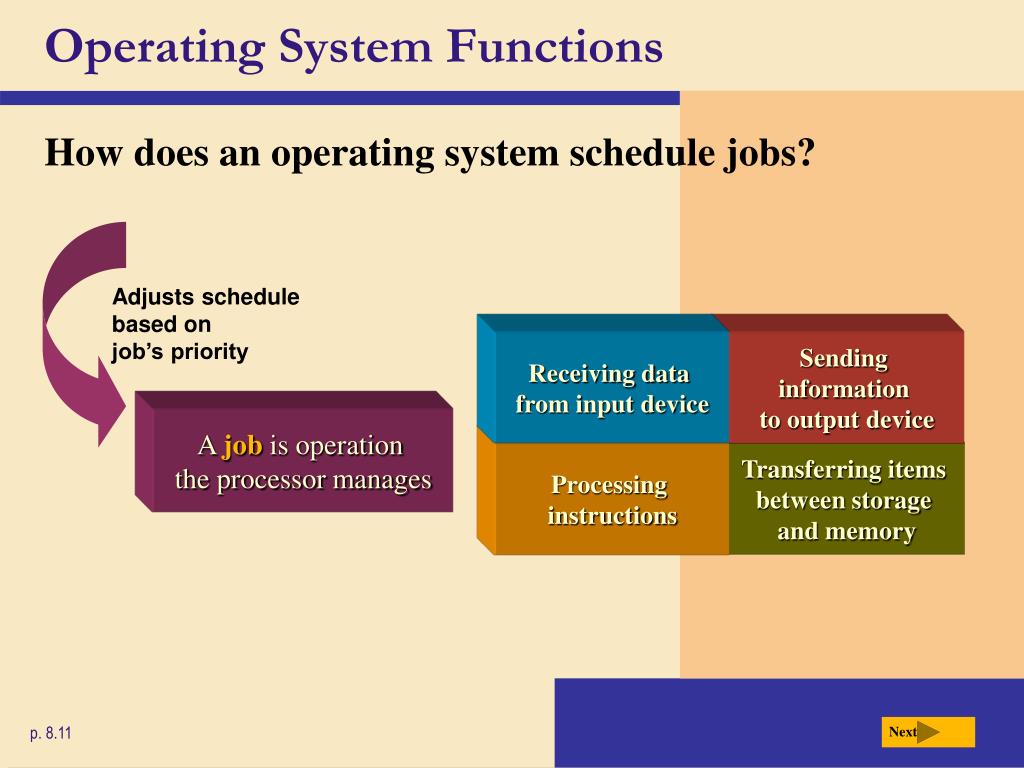 Operating System Functions

How does an operating system schedule jobs?

Adjusts schedule based on job's priority

A job is operation the processor manages

Receiving data from input device

Sending information to output device

Processing instructions

Transferring items between storage and memory

p. 8.11

Next